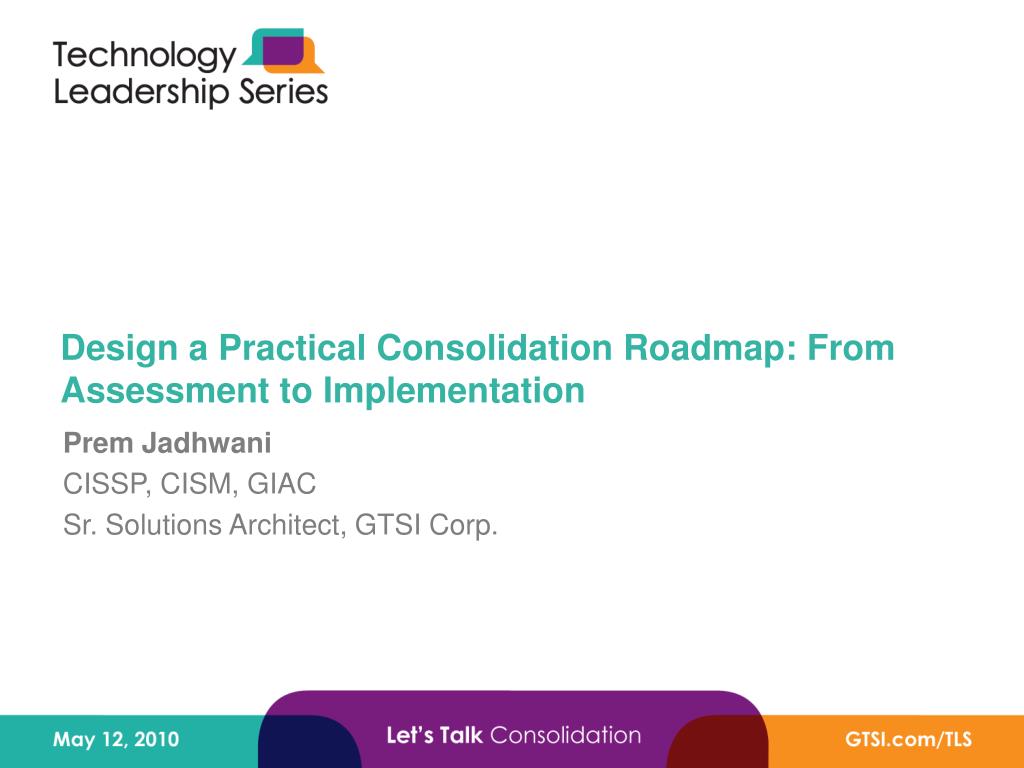 Technology Leadership Series

Design a Practical Consolidation Roadmap: From Assessment to Implementation

Prem Jadhwani

CISSP, CISM, GIAC

Sr. Solutions Architect, GTSI Corp.

May 12, 2010

Let's Talk Consolidation

GTSI.com/TLS